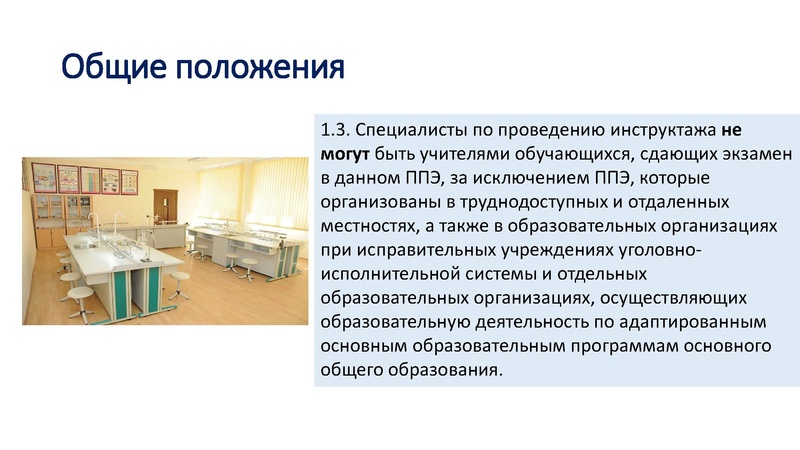 Общие положения

1.3. Специалисты по проведению инструктажа не могут быть учителями обучающихся, сдающих экзамен в данном ППЭ, за исключением ППЭ, которые организованы в труднодоступных и отдаленных местностях, а также в образовательных организациях при исправительных учреждениях уголовно-исполнительной системы и отдельных образовательных организациях, осуществляющих образовательную деятельность по адаптированным основным образовательным программам основного общего образования.